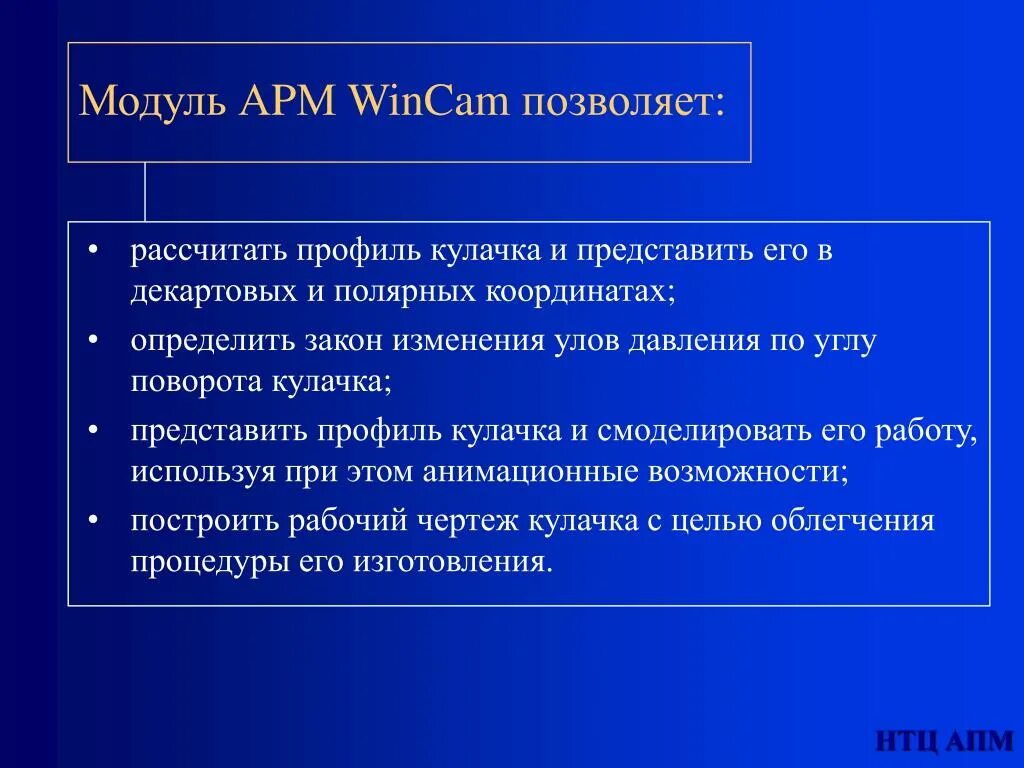 Модуль APM WinCam позволяет:

• рассчитать профиль кулачка и представить его в декартовых и полярных координатах;
• определить закон изменения улов давления по углу поворота кулачка;
• представить профиль кулачка и смоделировать его работу, используя при этом анимационные возможности;
• построить рабочий чертеж кулачка с целью облегчения процедуры его изготовления.

НТЦ АПМ